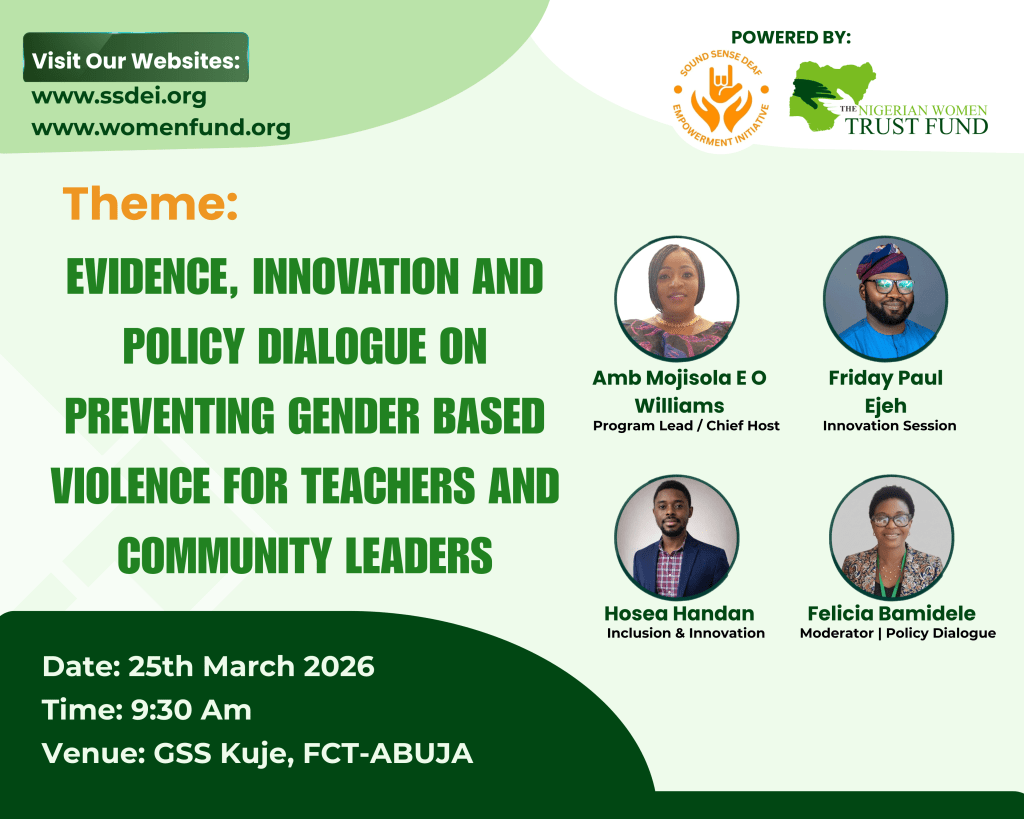 Visit Our Websites:
www.ssdei.org
www.womenfund.org

POWERED BY:

SOUND SENSE DEAF EMPOWERMENT INITIATIVE

THE NIGERIAN WOMEN TRUST FUND

Theme:

EVIDENCE, INNOVATION AND POLICY DIALOGUE ON PREVENTING GENDER BASED VIOLENCE FOR TEACHERS AND COMMUNITY LEADERS

Amb Mojisola E O Williams
Program Lead / Chief Host

Friday Paul Ejeh
Innovation Session

Hosea Handan
Inclusion & Innovation

Felicia Bamidele
Moderator | Policy Dialogue

Date: 25th March 2026
Time: 9:30 Am
Venue: GSS Kuje, FCT-ABUJA